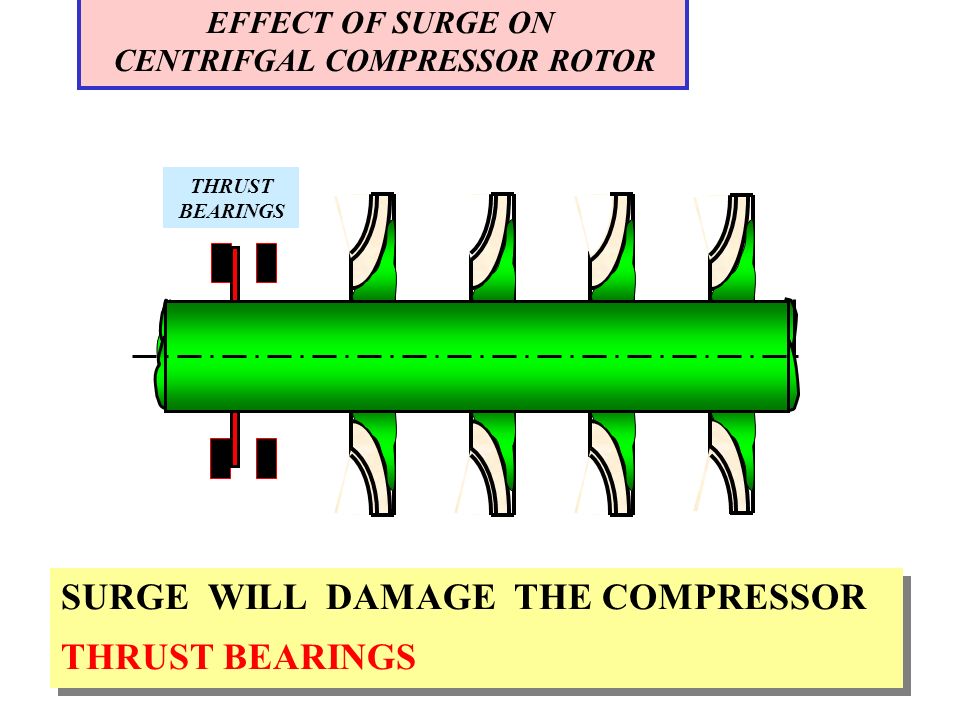 EFFECT OF SURGE ON CENTRIFGAL COMPRESSOR ROTOR

THRUST BEARINGS

SURGE WILL DAMAGE THE COMPRESSOR THRUST BEARINGS